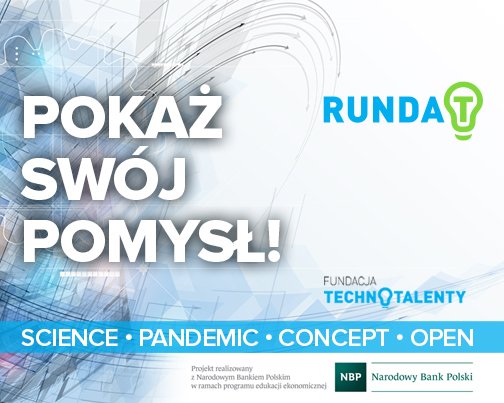 POKAŻ SWÓJ POMYSŁ!

RUNDA T

FUNDACJA
TECHNOTALENTY

SCIENCE • PANDEMIC • CONCEPT • OPEN

Projekt realizowany z Narodowym Bankiem Polskim w ramach programu edukacji ekonomicznej

NBP Narodowy Bank Polski